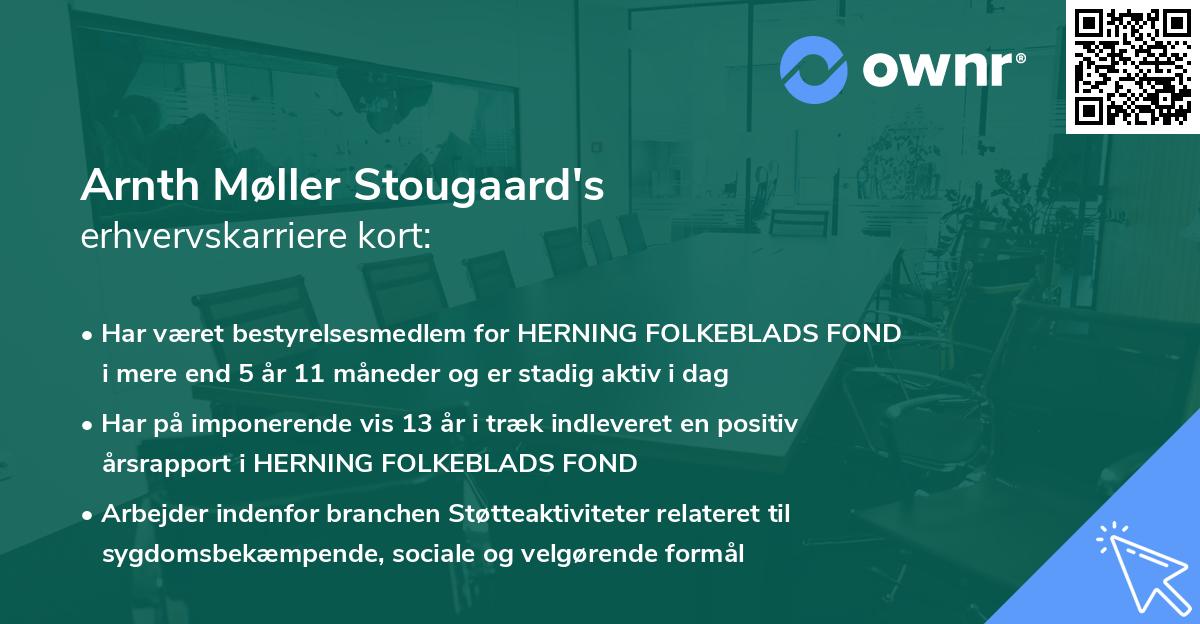 ownr®

Arnth Møller Stougaard's
erhvervskarriere kort:

• Har været bestyrelsesmedlem for HERNING FOLKEBLADS FOND i mere end 5 år 11 måneder og er stadig aktiv i dag

• Har på imponerende vis 13 år i træk indleveret en positiv årsrapport i HERNING FOLKEBLADS FOND

• Arbejder indenfor branchen Støtteaktiviteter relateret til sygdomsbekæmpende, sociale og velgørende formål